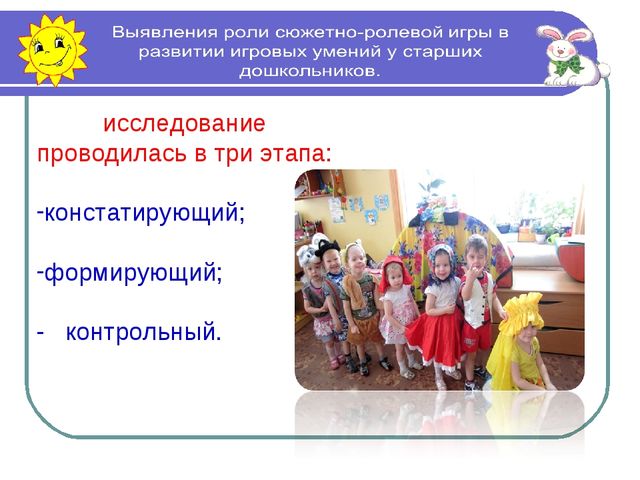 Выявления роли сюжетно-ролевой игры в развитии игровых умений у старших дошкольников.

исследование проводилась в три этапа:

-констатирующий;

-формирующий;

- контрольный.